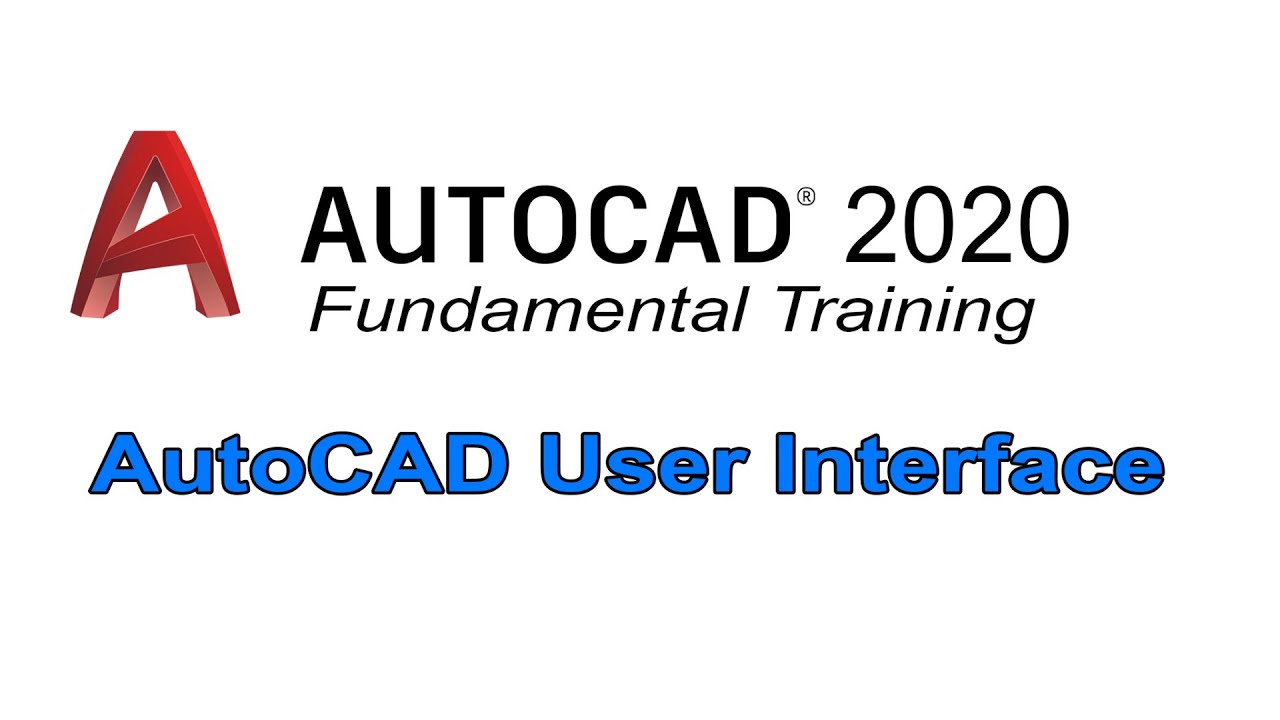 AUTOCAD® 2020
Fundamental Training

AutoCAD User Interface